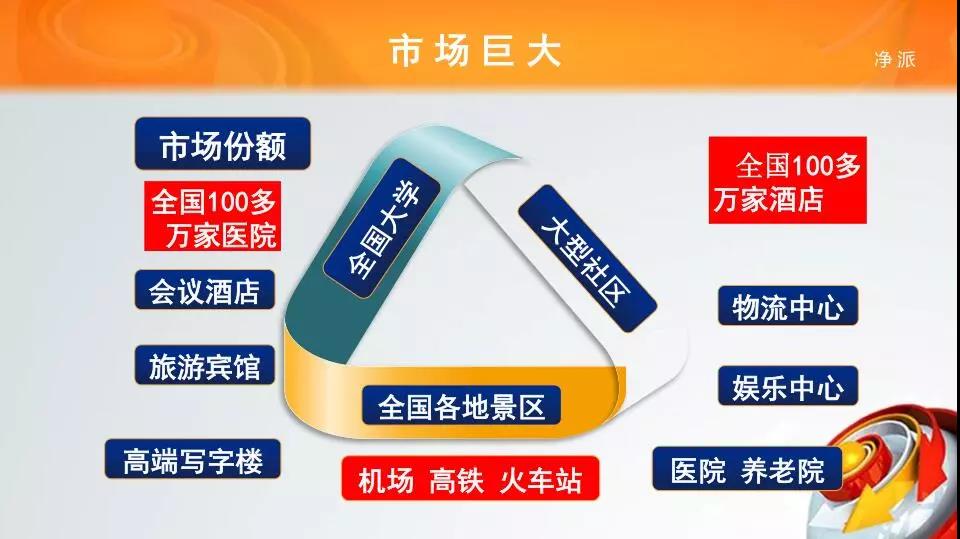 市场巨大

净派

市场份额

全国100多万家医院

会议酒店

旅游宾馆

高端写字楼

全国大学

大型社区

全国各地景区

机场 高铁 火车站

全国100多万家酒店

物流中心

娱乐中心

医院 养老院